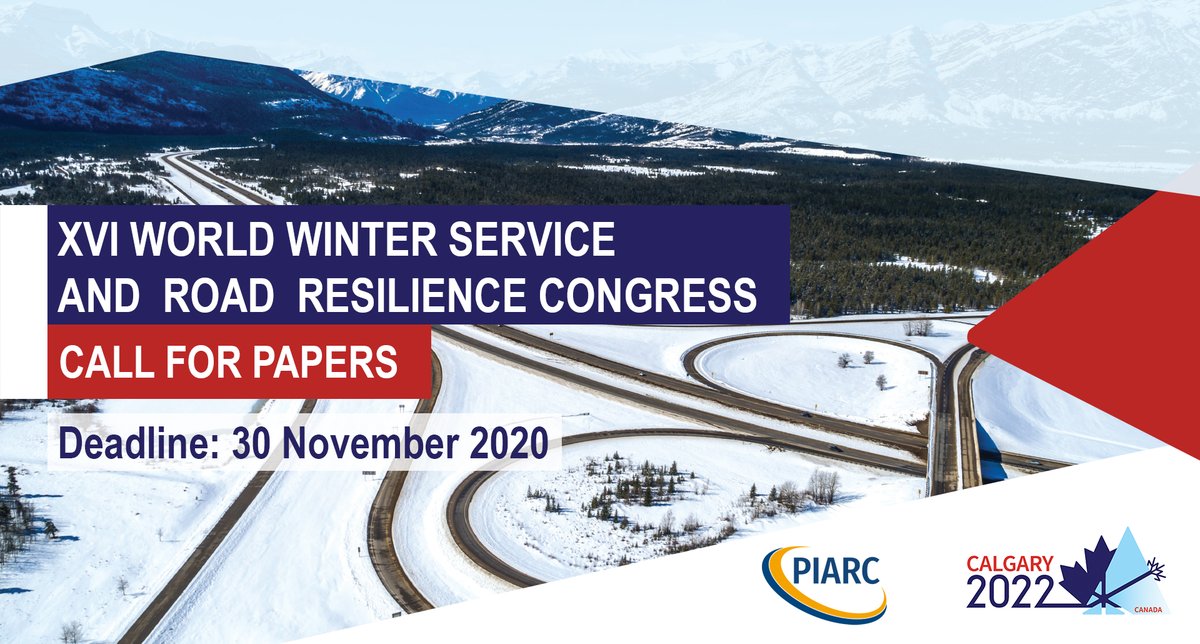 XVI WORLD WINTER SERVICE AND ROAD RESILIENCE CONGRESS

CALL FOR PAPERS

Deadline: 30 November 2020

PIARC

CALGARY 2022

CANADA